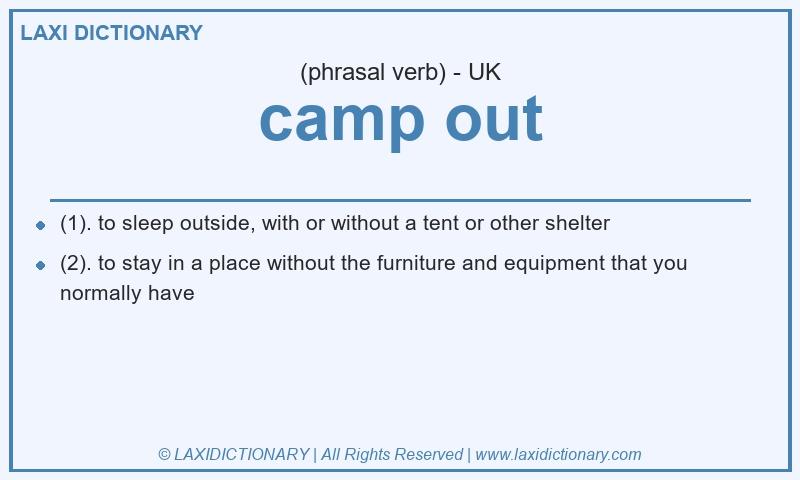 LAXI DICTIONARY

(phrasal verb) - UK

camp out

- (1). to sleep outside, with or without a tent or other shelter
- (2). to stay in a place without the furniture and equipment that you normally have

© LAXIDICTIONARY | All Rights Reserved | www.laxidictionary.com